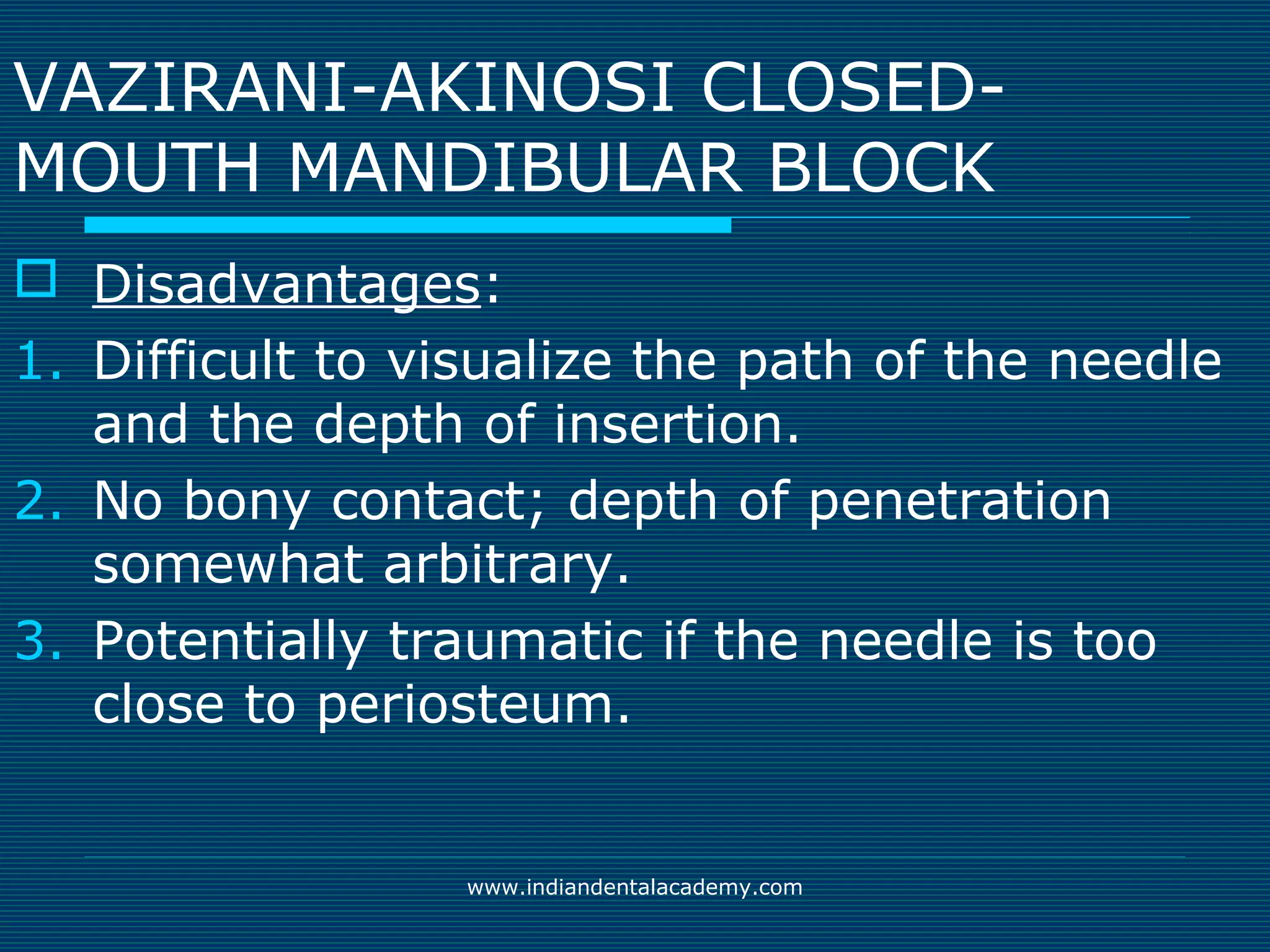 VAZIRANI-AKINOSI CLOSED-MOUTH MANDIBULAR BLOCK

Disadvantages:

1. Difficult to visualize the path of the needle and the depth of insertion.
2. No bony contact; depth of penetration somewhat arbitrary.
3. Potentially traumatic if the needle is too close to periosteum.

www.indiandentalacademy.com